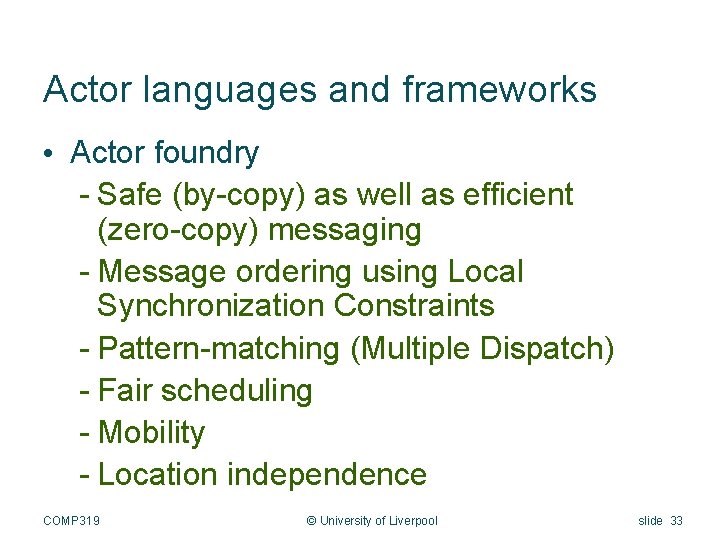 Actor languages and frameworks

• Actor foundry
- Safe (by-copy) as well as efficient (zero-copy) messaging
- Message ordering using Local Synchronization Constraints
- Pattern-matching (Multiple Dispatch)
- Fair scheduling
- Mobility
- Location independence

COMP319 © University of Liverpool slide 33